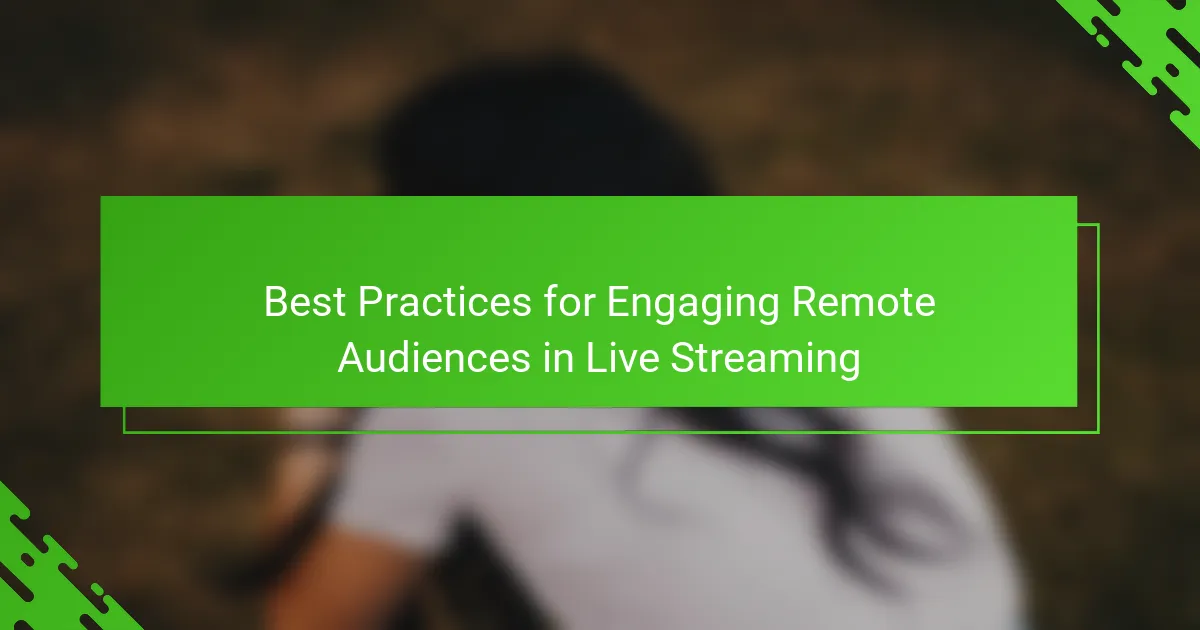 Best Practices for Engaging Remote Audiences in Live Streaming